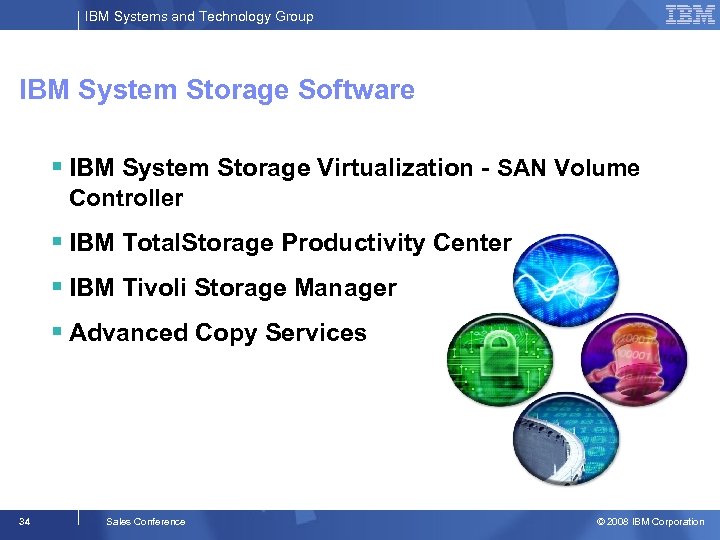 IBM Systems and Technology Group

IBM

IBM System Storage Software

▪ IBM System Storage Virtualization - SAN Volume Controller

▪ IBM TotalStorage Productivity Center

▪ IBM Tivoli Storage Manager

▪ Advanced Copy Services

34

Sales Conference

© 2008 IBM Corporation